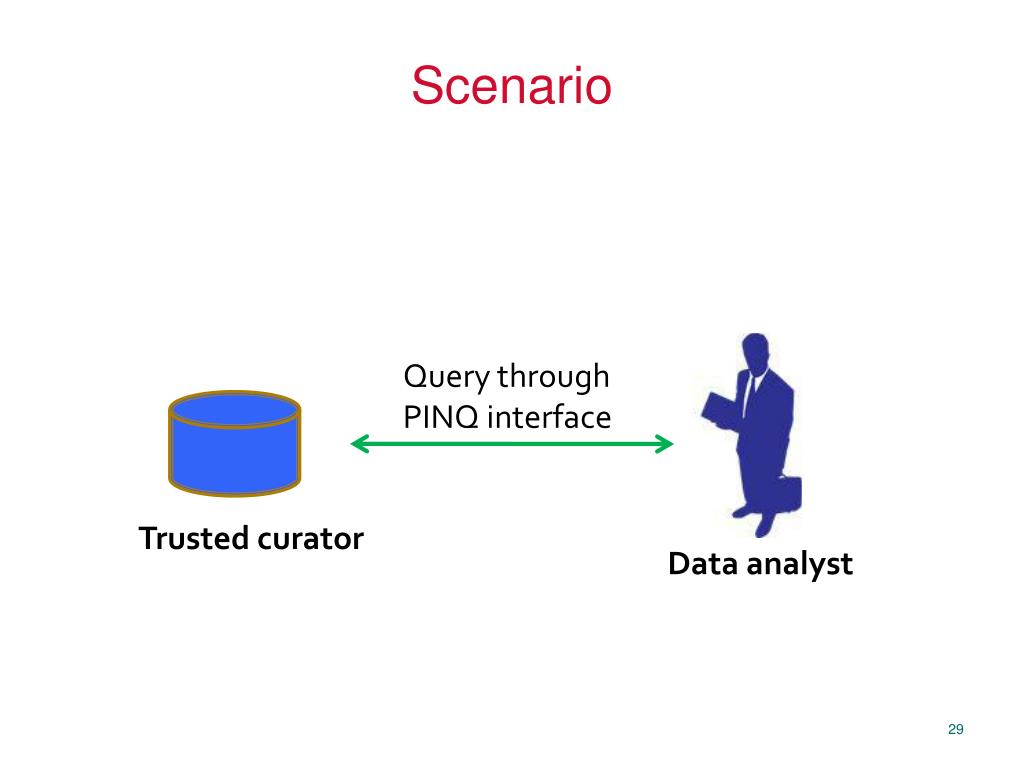 Scenario

Query through
PINQ interface

Trusted curator

Data analyst

29